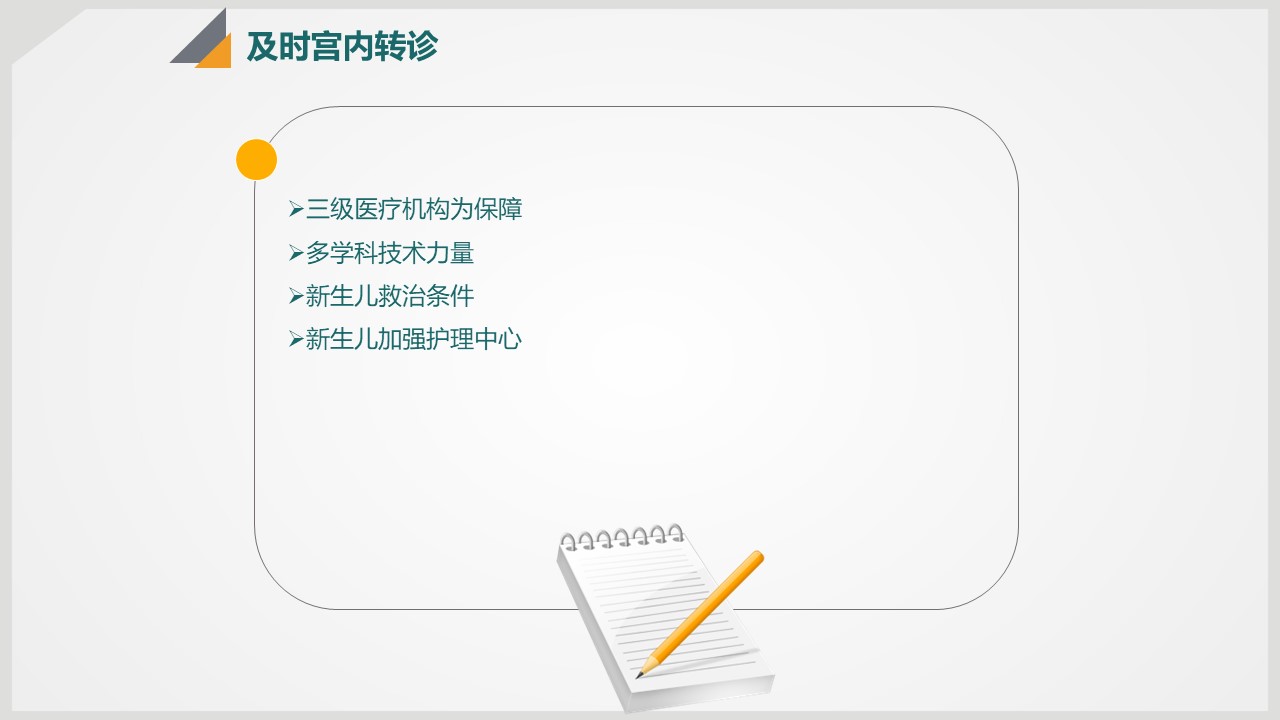 及时宫内转诊

➢三级医疗机构为保障
➢多学科技术力量
➢新生儿救治条件
➢新生儿加强护理中心